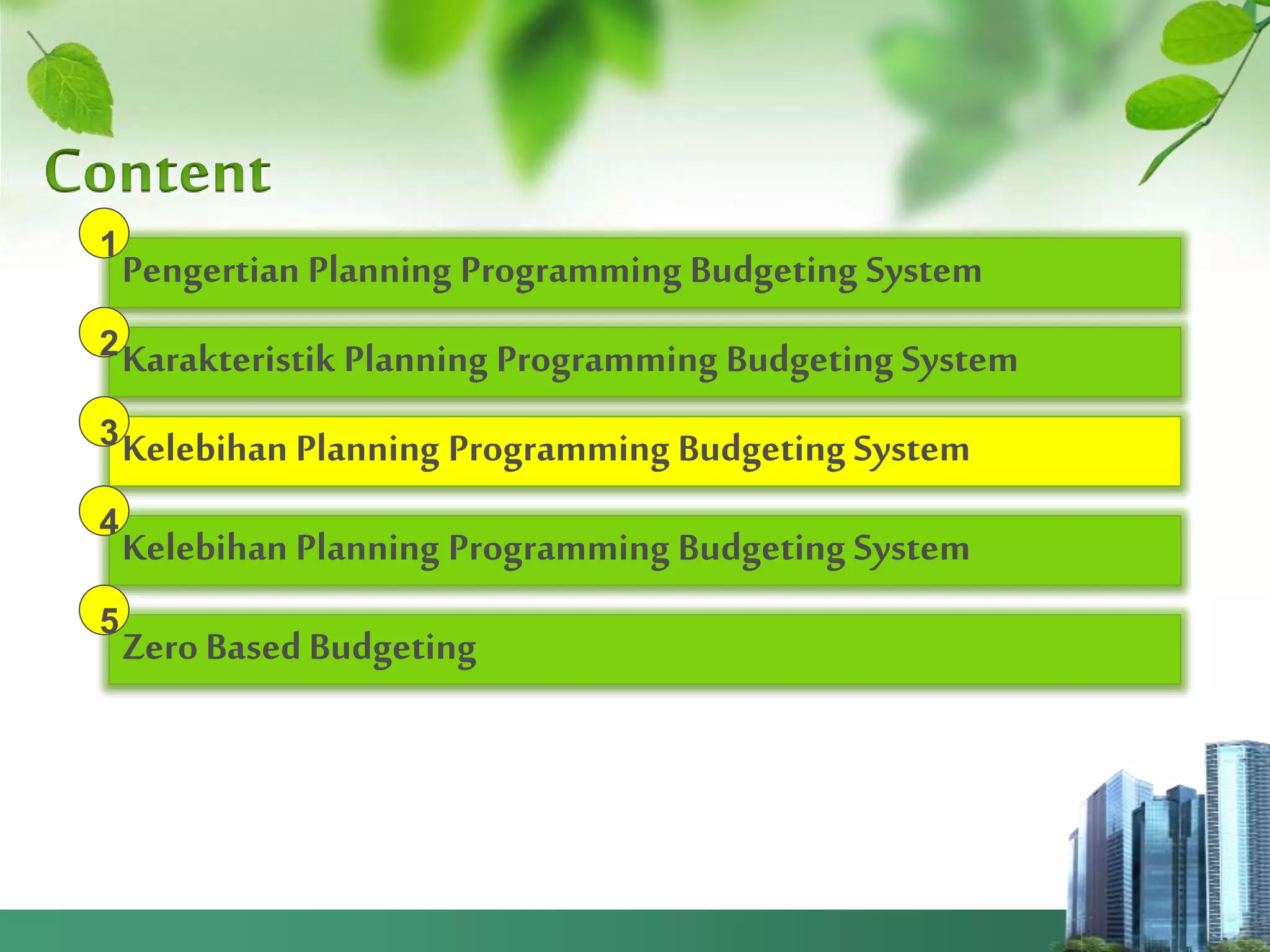 Content

1 Pengertian Planning Programming Budgeting System

2 Karakteristik Planning Programming Budgeting System

3 Kelebihan Planning Programming Budgeting System

4 Kelebihan Planning Programming Budgeting System

5 Zero Based Budgeting